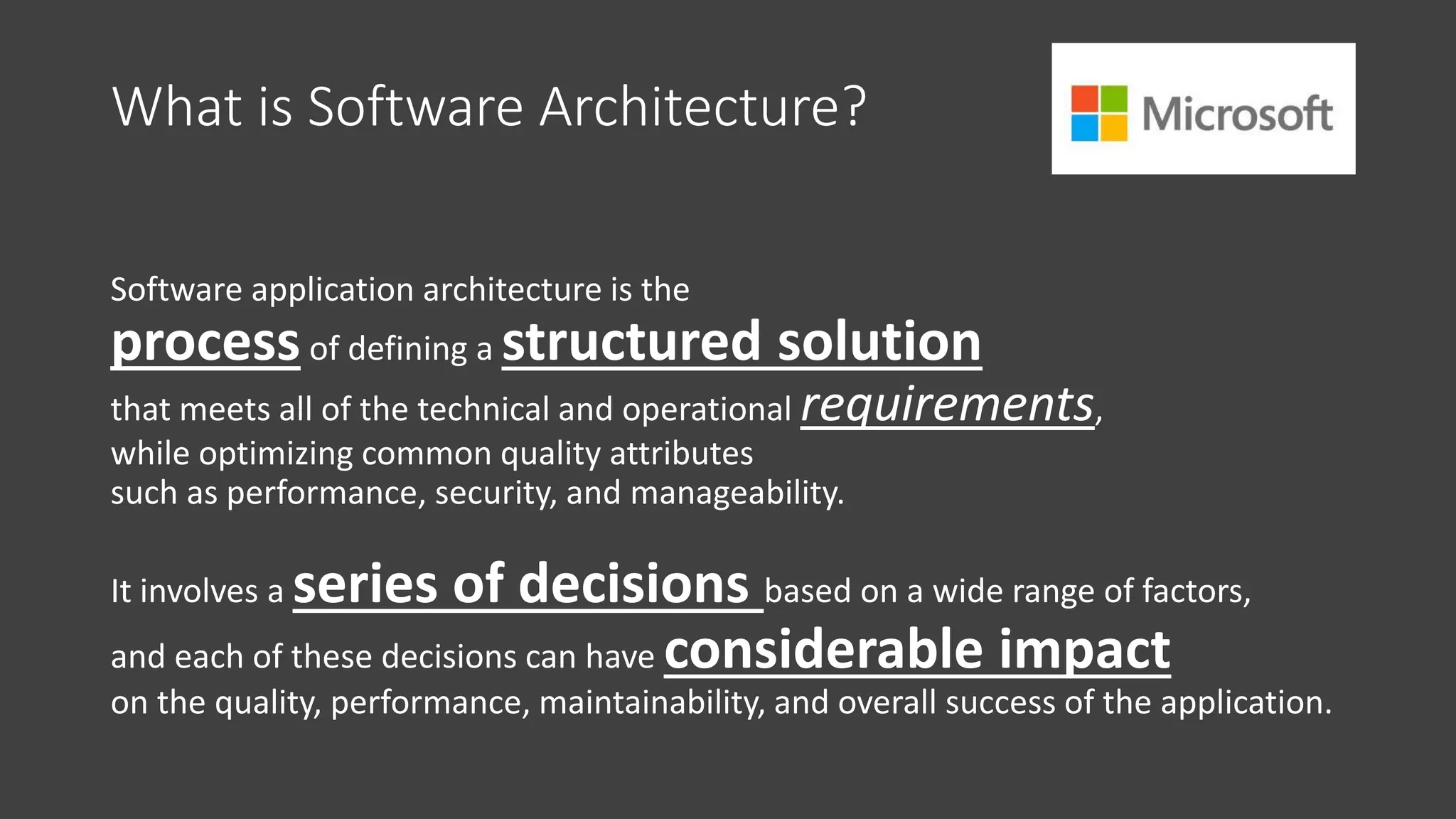 What is Software Architecture?

Microsoft

Software application architecture is the process of defining a structured solution that meets all of the technical and operational requirements, while optimizing common quality attributes such as performance, security, and manageability.

It involves a series of decisions based on a wide range of factors, and each of these decisions can have considerable impact on the quality, performance, maintainability, and overall success of the application.